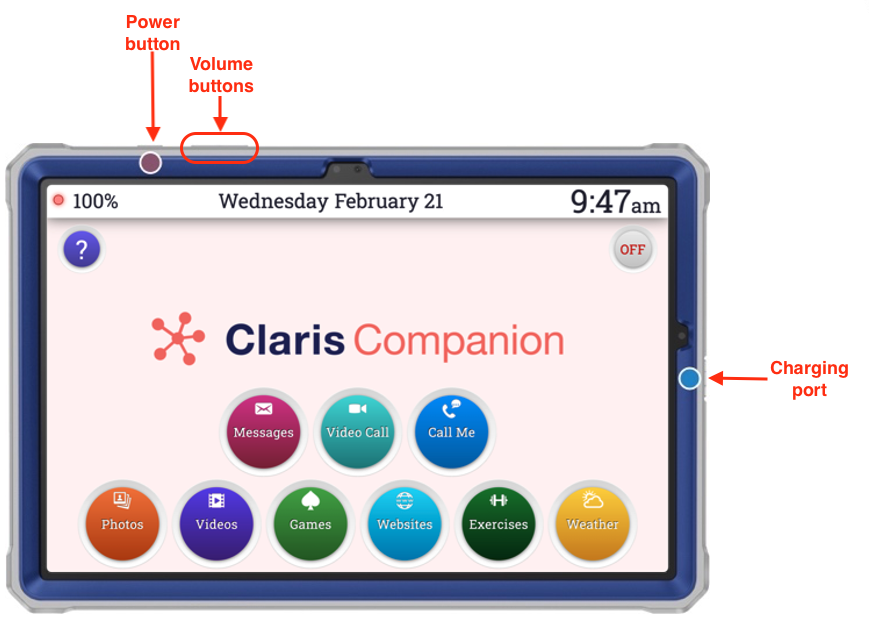 Power button

Volume buttons

100%

Wednesday February 21

9:47am

?

OFF

Claris Companion

Charging port

Messages

Video Call

Call Me

Photos

Videos

Games

Websites

Exercises

Weather